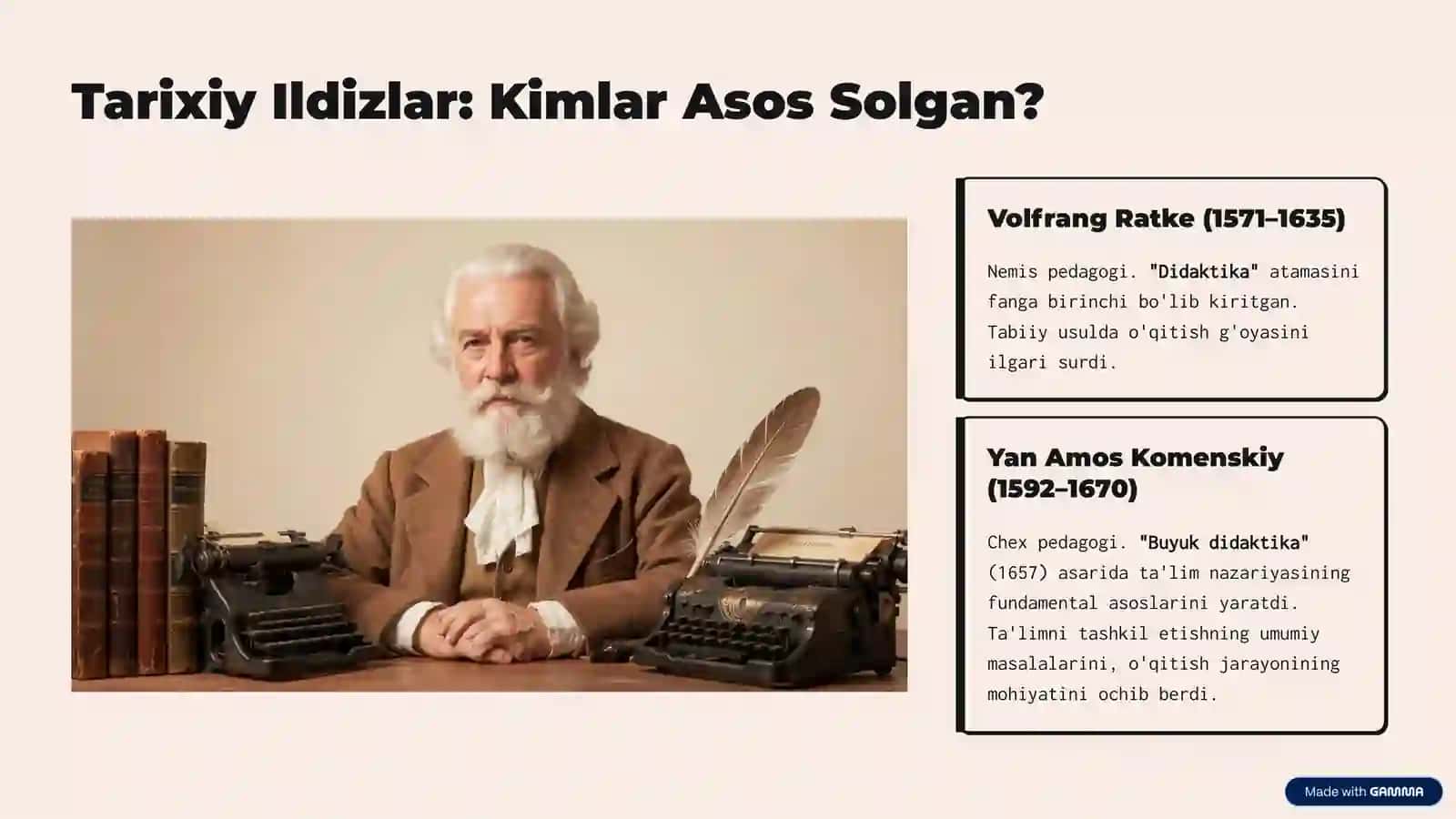 Tarixiy Ildizlar: Kimlar Asos Solgan?

Volfrang Ratke (1571–1635)

Nemis pedagogi. "Didaktika" atamasini fanga birinchi bo'lib kiritgan. Tabiiy usulda o'qitish g'oyasini ilgari surdi.

Yan Amos Komenskiy (1592–1670)

Chex pedagogi. "Buyuk didaktika" (1657) asarida ta'lim nazariyasining fundamental asoslarini yaratdi. Ta'limni tashkil etishning umumiy masalalarini, o'qitish jarayonining mohiyatini ochib berdi.

Made with GAMMA